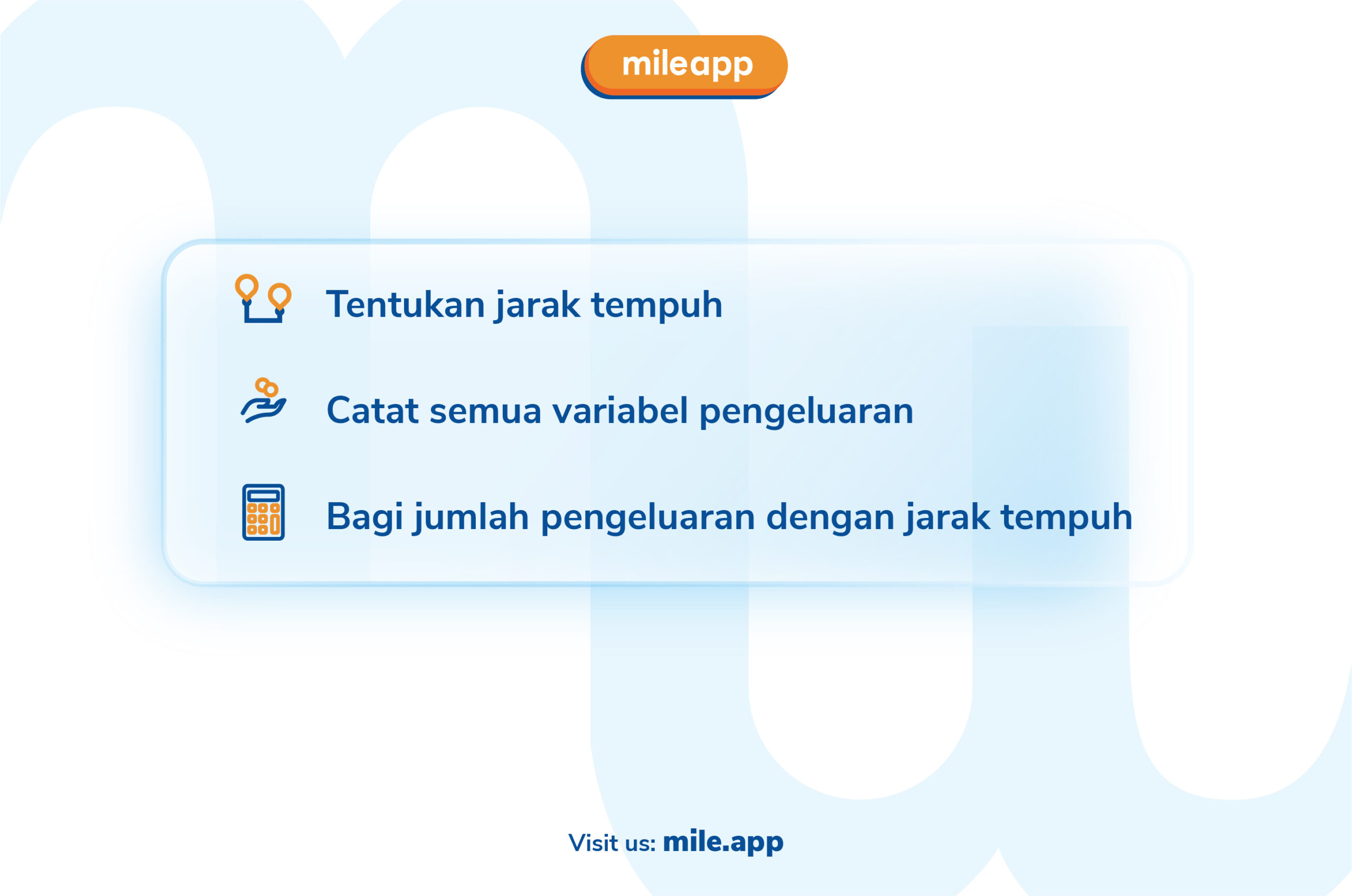 mileapp

Tentukan jarak tempuh

Catat semua variabel pengeluaran

Bagi jumlah pengeluaran dengan jarak tempuh

Visit us: mile.app